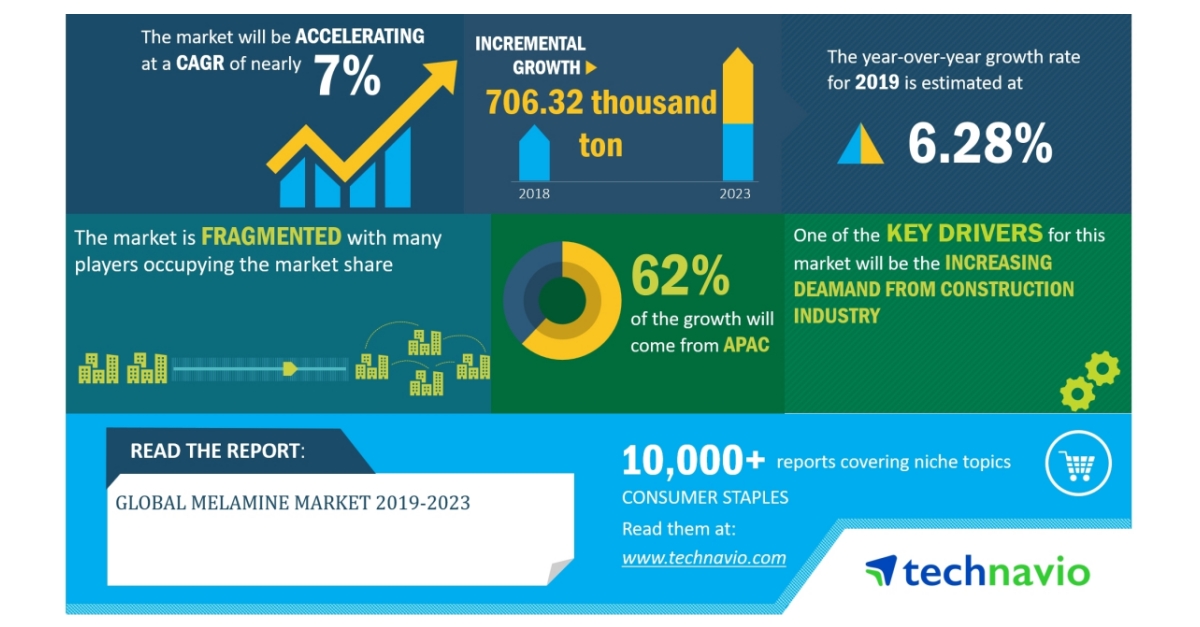 The market will be ACCELERATING at a CAGR of nearly 7%

INCREMENTAL GROWTH

706.32 thousand ton

2018

2023

The year-over-year growth rate for 2019 is estimated at

6.28%

The market is FRAGMENTED with many players occupying the market share

62%

of the growth will come from APAC

One of the KEY DRIVERS for this market will be the INCREASING DEAMAND FROM CONSTRUCTION INDUSTRY

READ THE REPORT:

GLOBAL MELAMINE MARKET 2019-2023

10,000+ reports covering niche topics

CONSUMER STAPLES

Read them at:

www.technavio.com

technavio